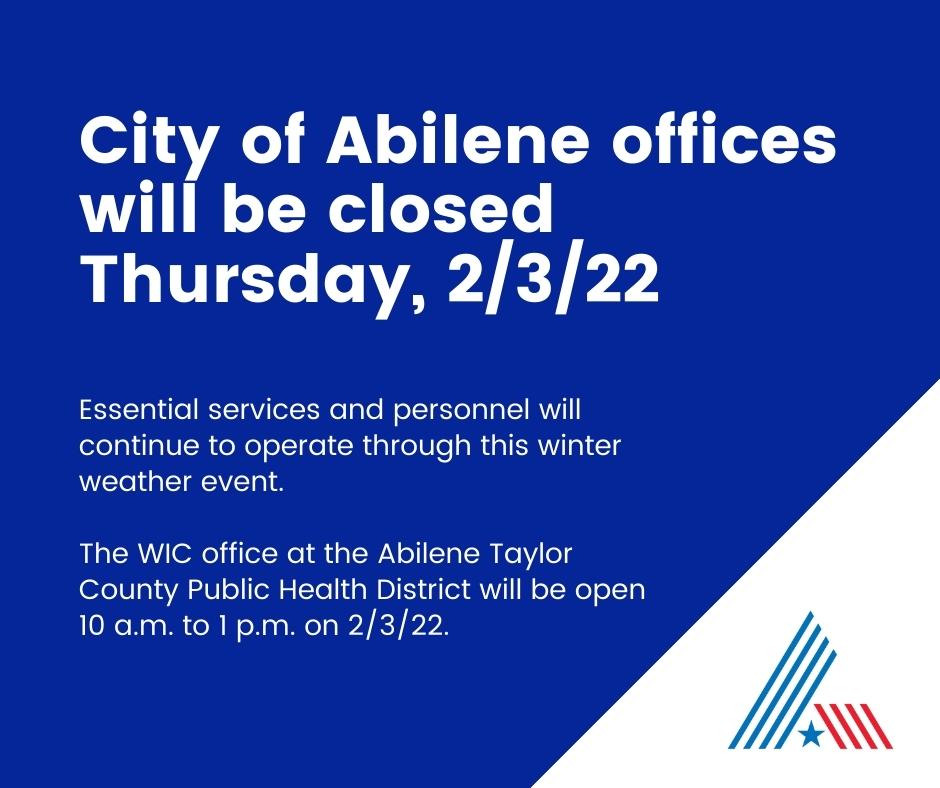 City of Abilene offices will be closed Thursday, 2/3/22

Essential services and personnel will continue to operate through this winter weather event.

The WIC office at the Abilene Taylor County Public Health District will be open 10 a.m. to 1 p.m. on 2/3/22.